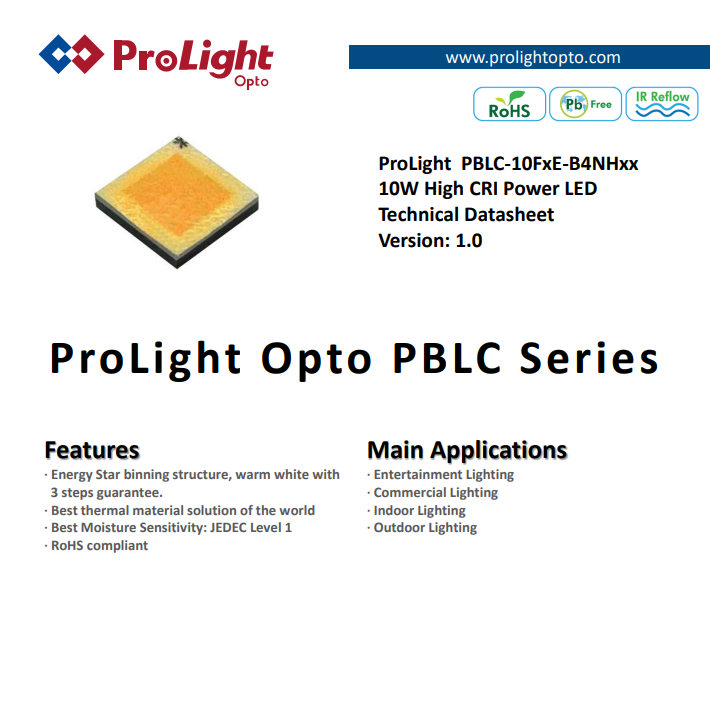 ProLight Opto

www.prolightopto.com

RoHS

Pb Free

IR Reflow

ProLight PBLC-10FxE-B4NHxx
10W High CRI Power LED
Technical Datasheet
Version: 1.0

ProLight Opto PBLC Series

Features
· Energy Star binning structure, warm white with 3 steps guarantee.
· Best thermal material solution of the world
· Best Moisture Sensitivity: JEDEC Level 1
· RoHS compliant

Main Applications
· Entertainment Lighting
· Commercial Lighting
· Indoor Lighting
· Outdoor Lighting